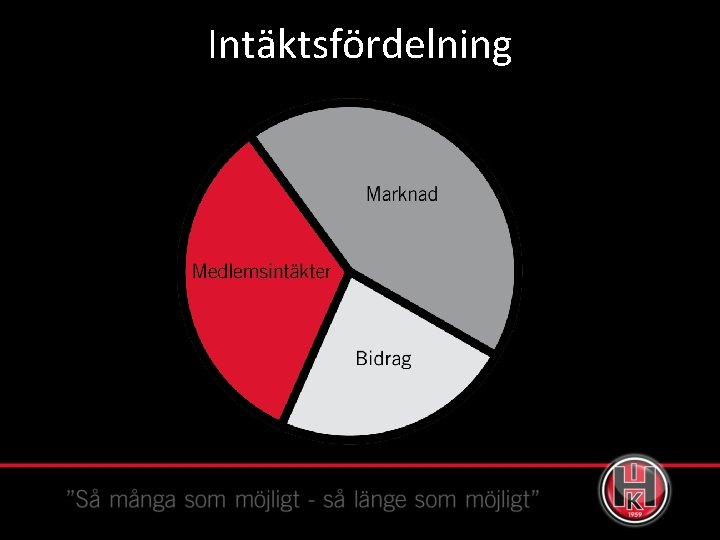 Intäktsfördelning

Marknad

Medlemsintäkter

Bidrag

”Så många som möjligt - så länge som möjligt”

HK

1959